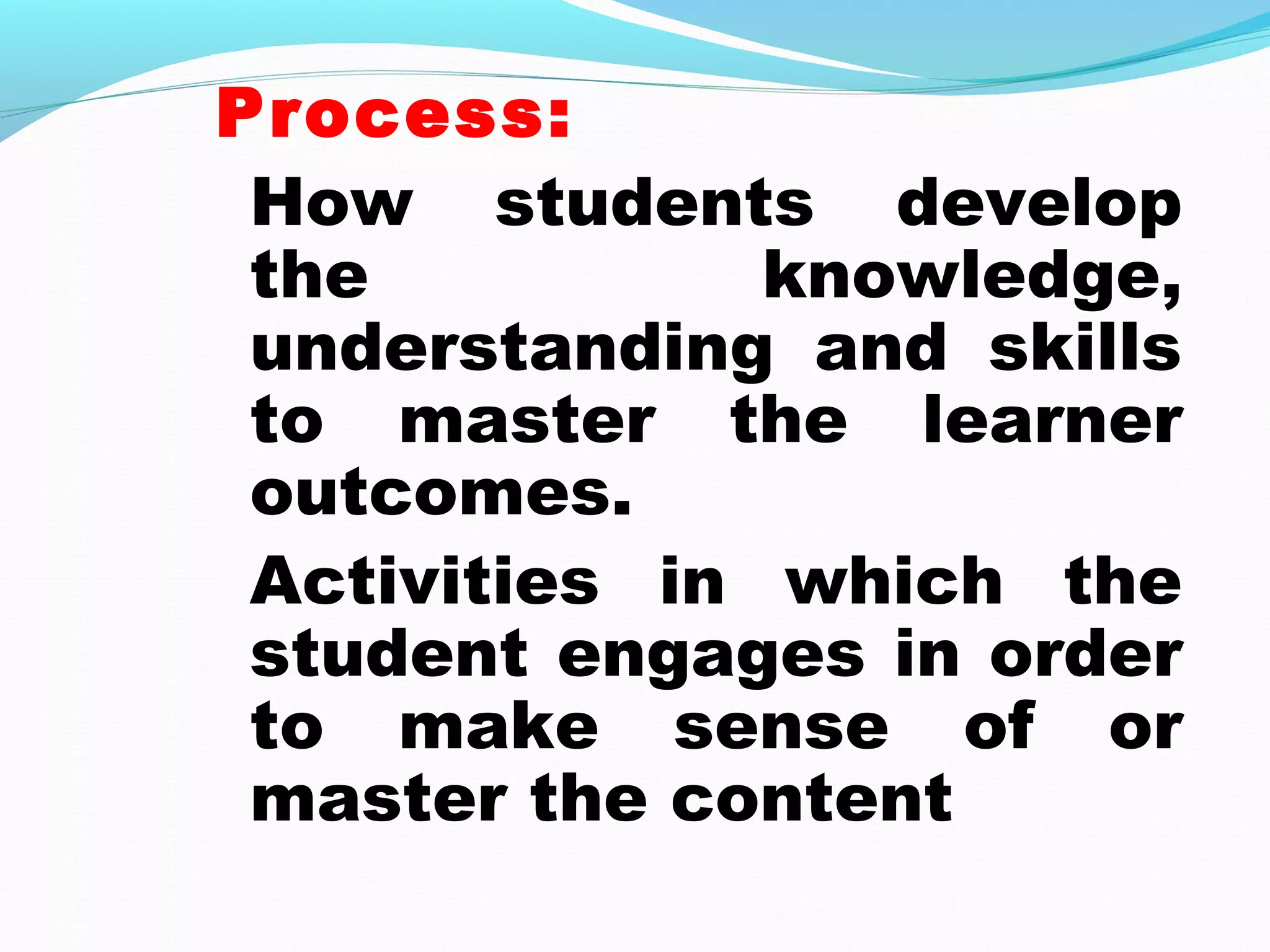 Process:

How students develop the knowledge, understanding and skills to master the learner outcomes.

Activities in which the student engages in order to make sense of or master the content